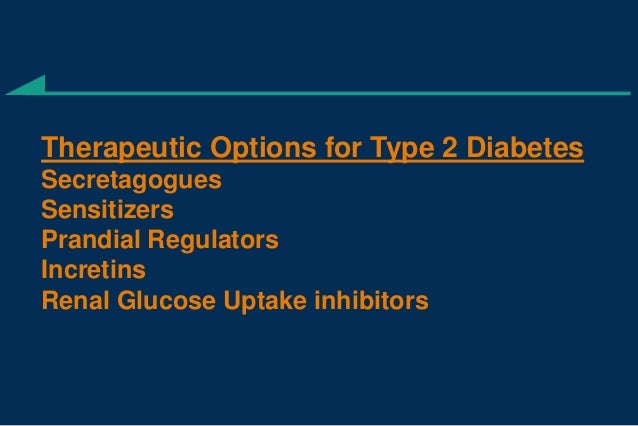 Therapeutic Options for Type 2 Diabetes
Secretagogues
Sensitizers
Prandial Regulators
Incretins
Renal Glucose Uptake inhibitors